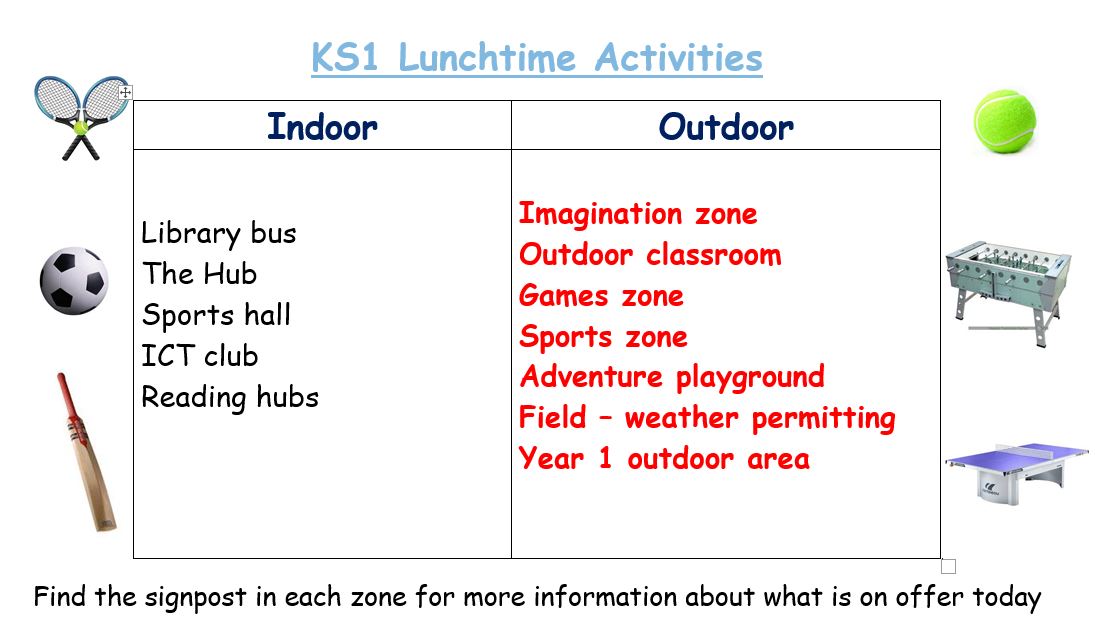 KS1 Lunchtime Activities

| Indoor | Outdoor |
|---|---|
| Library bus<br>The Hub<br>Sports hall<br>ICT club<br>Reading hubs | Imagination zone<br>Outdoor classroom<br>Games zone<br>Sports zone<br>Adventure playground<br>Field – weather permitting<br>Year 1 outdoor area |

Find the signpost in each zone for more information about what is on offer today